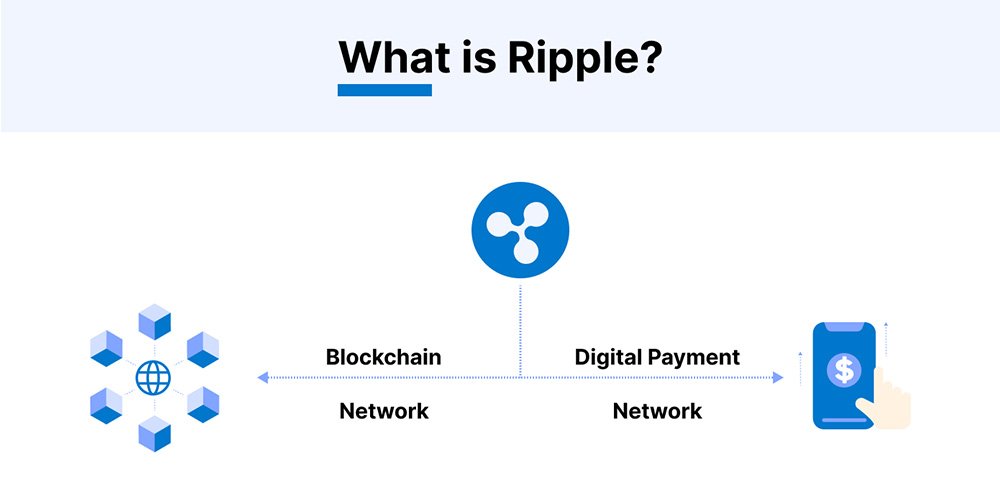 What is Ripple?

Blockchain
Network

Digital Payment
Network

$